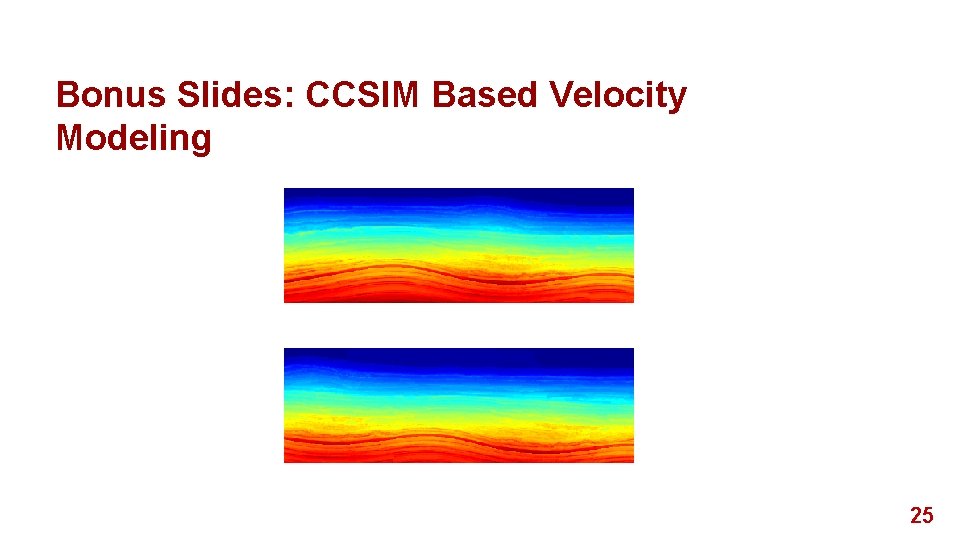 Bonus Slides: CCSIM Based Velocity Modeling

25